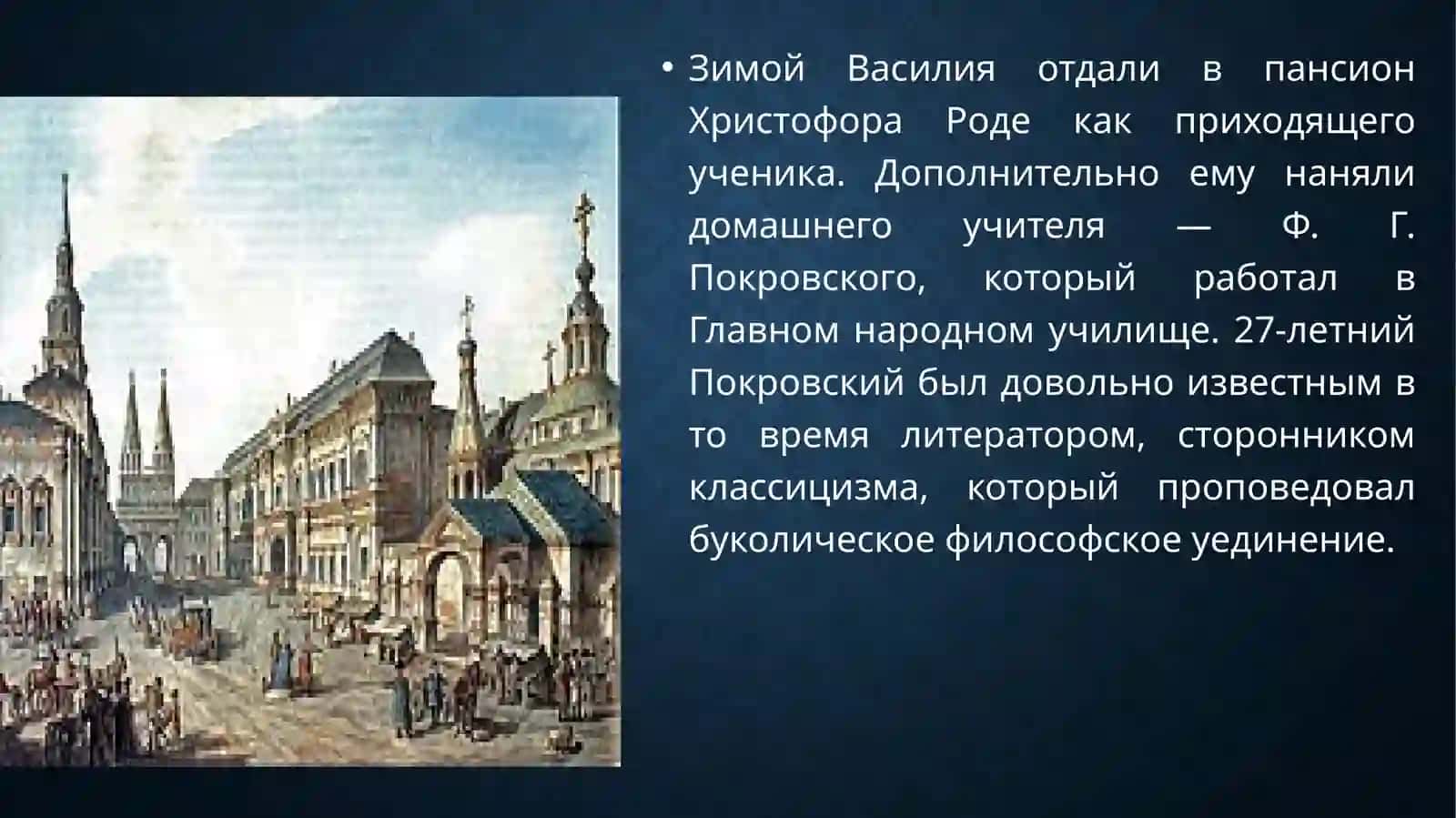 • Зимой Василия отдали в пансион Христофора Роде как приходящего ученика. Дополнительно ему наняли домашнего учителя — Ф. Г. Покровского, который работал в Главном народном училище. 27-летний Покровский был довольно известным в то время литератором, сторонником классицизма, который проповедовал буколическое философское уединение.